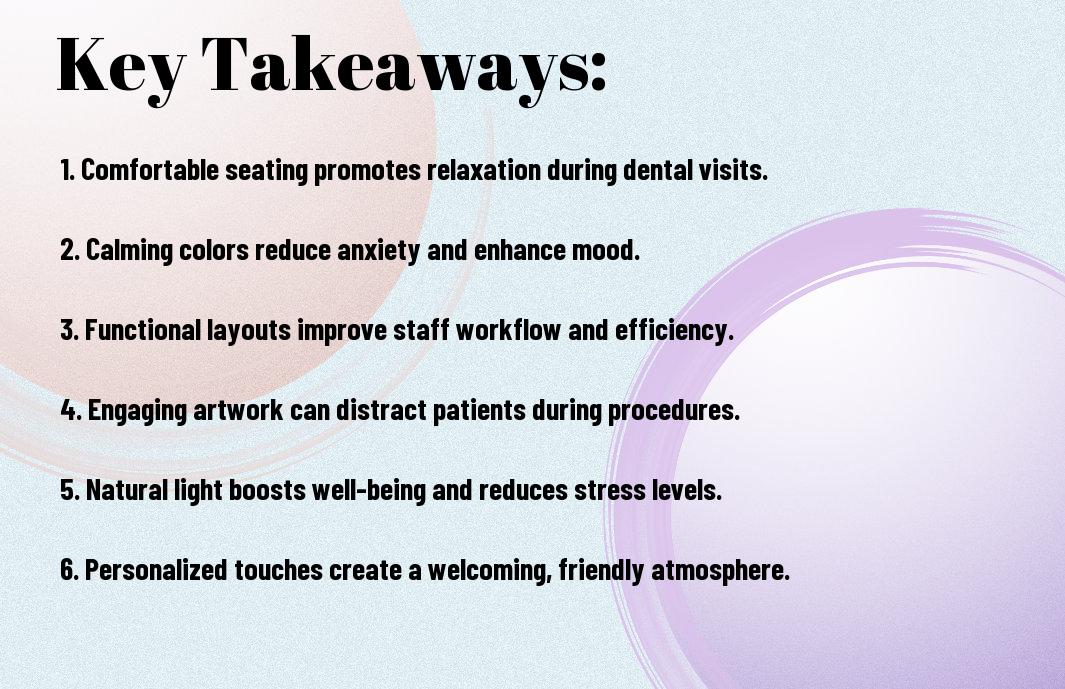 Key Takeaways:

1. Comfortable seating promotes relaxation during dental visits.

2. Calming colors reduce anxiety and enhance mood.

3. Functional layouts improve staff workflow and efficiency.

4. Engaging artwork can distract patients during procedures.

5. Natural light boosts well-being and reduces stress levels.

6. Personalized touches create a welcoming, friendly atmosphere.